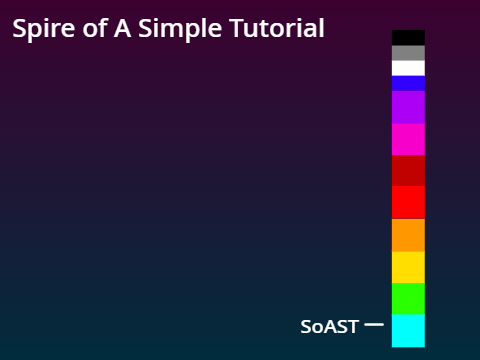 Spire of A Simple Tutorial

SoAST